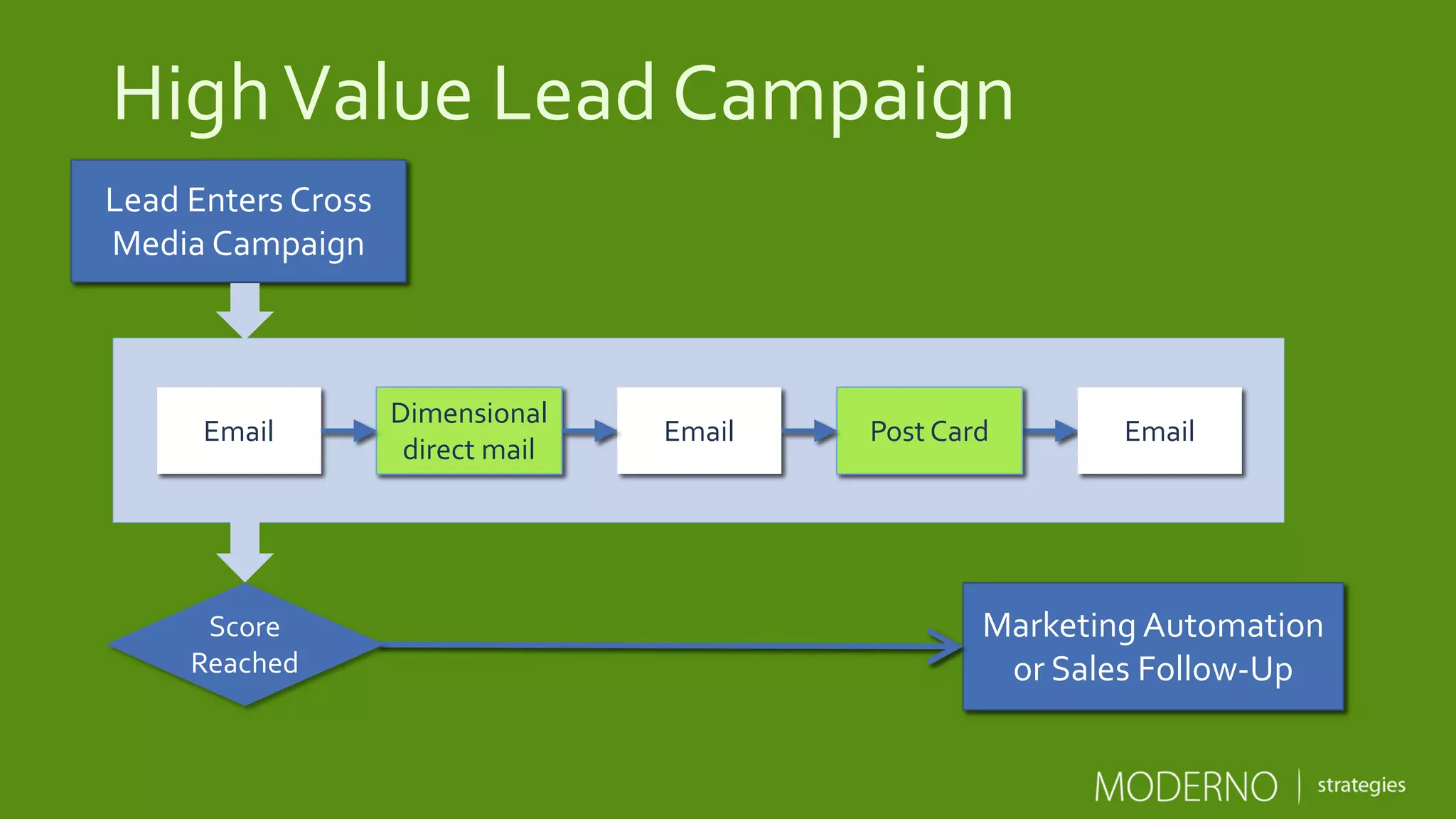 High Value Lead Campaign

Lead Enters Cross Media Campaign

Email

Dimensional direct mail

Email

Post Card

Email

Score Reached

Marketing Automation or Sales Follow-Up

MODERNO | strategies